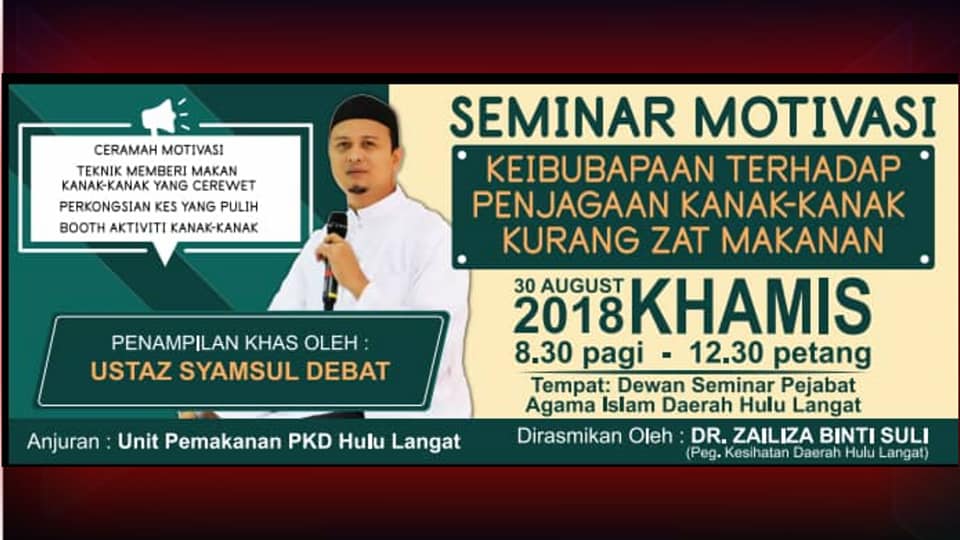 CERAMAH MOTIVASI
TEKNIK MEMBERI MAKAN KANAK-KANAK YANG CEREWET
PERKONGSIAN KES YANG PULIH
BOOTH AKTIVITI KANAK-KANAK

PENAMPILAN KHAS OLEH :
USTAZ SYAMSUL DEBAT

SEMINAR MOTIVASI

KEIBUBAPAAN TERHADAP PENJAGAAN KANAK-KANAK KURANG ZAT MAKANAN

30 AUGUST
2018 KHAMIS
8.30 pagi - 12.30 petang

Tempat: Dewan Seminar Pejabat Agama Islam Daerah Hulu Langat

Anjuran : Unit Pemakanan PKD Hulu Langat

Dirasmikan Oleh : DR. ZAILIZA BINTI SULI
(Peg. Kesihatan Daerah Hulu Langat)